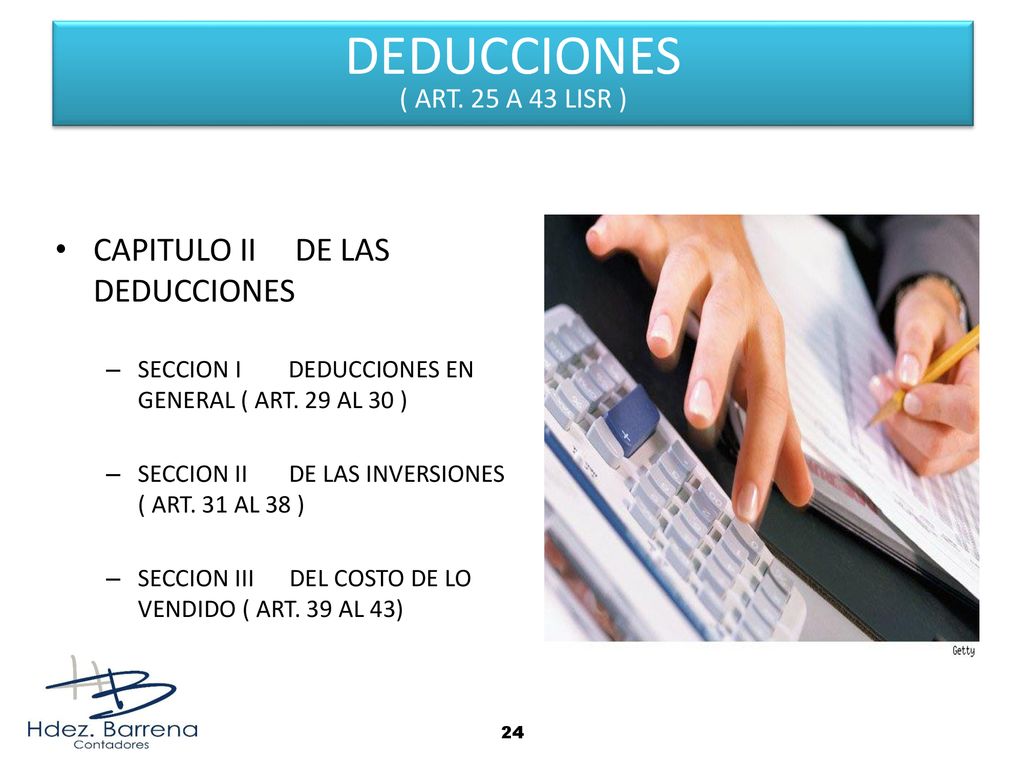 DEDUCCIONES
( ART. 25 A 43 LISR )

• CAPITULO II DE LAS DEDUCCIONES

– SECCION I DEDUCCIONES EN GENERAL ( ART. 29 AL 30 )

– SECCION II DE LAS INVERSIONES ( ART. 31 AL 38 )

– SECCION III DEL COSTO DE LO VENDIDO ( ART. 39 AL 43)

Getty

HB
Hdez. Barrena
Contadores

24